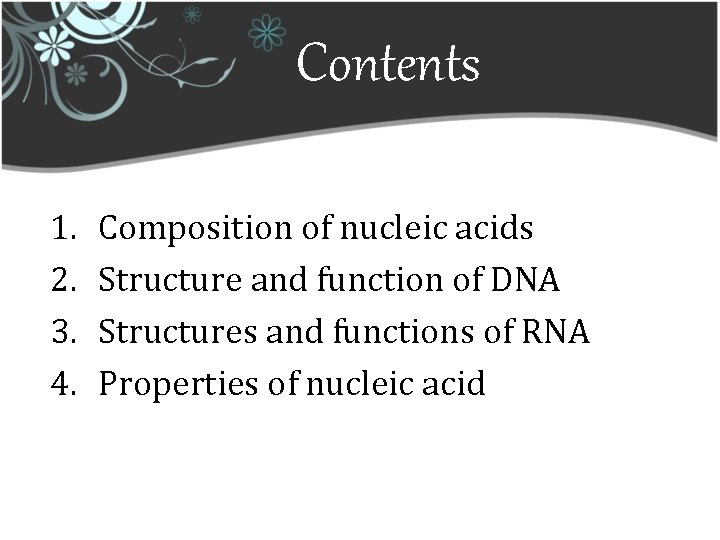 Contents

1. Composition of nucleic acids
2. Structure and function of DNA
3. Structures and functions of RNA
4. Properties of nucleic acid